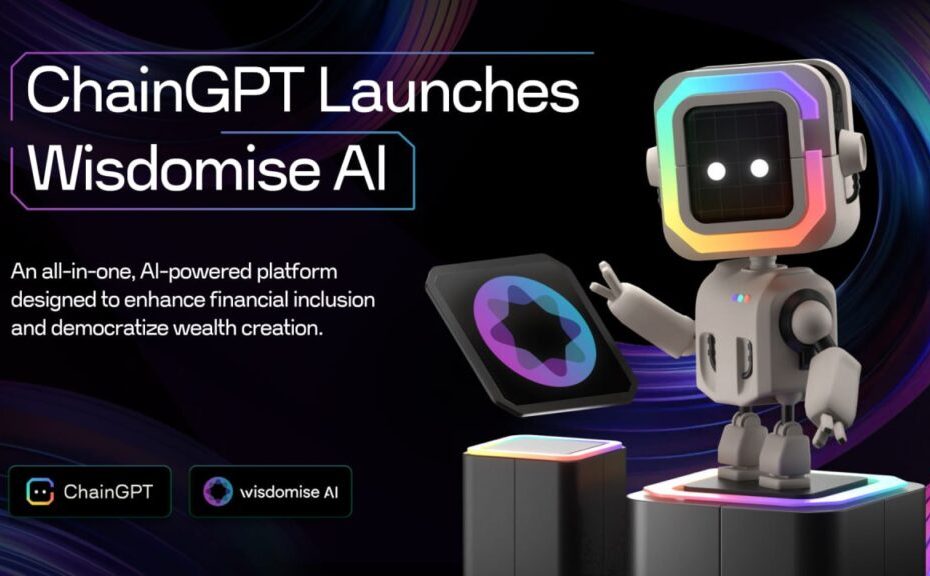 ChainGPT Launches
Wisdomise AI

An all-in-one, AI-powered platform designed to enhance financial inclusion and democratize wealth creation.

ChainGPT

wisdomise AI